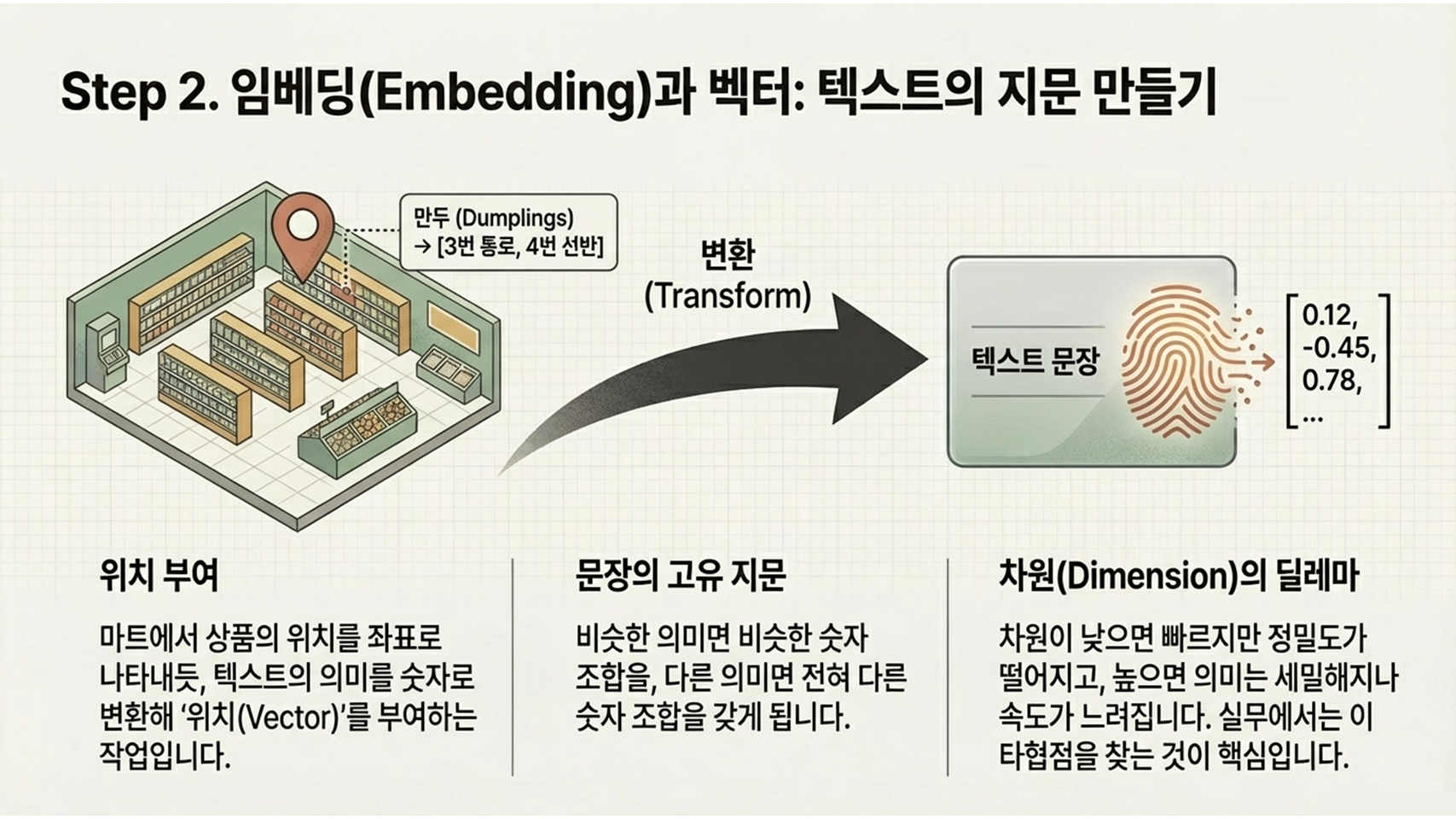 Step 2. 임베딩(Embedding)과 벡터: 텍스트의 지문 만들기

만두 (Dumplings)
→ [3번 통로, 4번 선반]

변환
(Transform)

텍스트 문장

0.12,
-0.45,
0.78,
...

위치 부여

마트에서 상품의 위치를 좌표로 나타내듯, 텍스트의 의미를 숫자로 변환해 '위치(Vector)'를 부여하는 작업입니다.

문장의 고유 지문

비슷한 의미면 비슷한 숫자 조합을, 다른 의미면 전혀 다른 숫자 조합을 갖게 됩니다.

차원(Dimension)의 딜레마

차원이 낮으면 빠르지만 정밀도가 떨어지고, 높으면 의미는 세밀해지나 속도가 느려집니다. 실무에서는 이 타협점을 찾는 것이 핵심입니다.